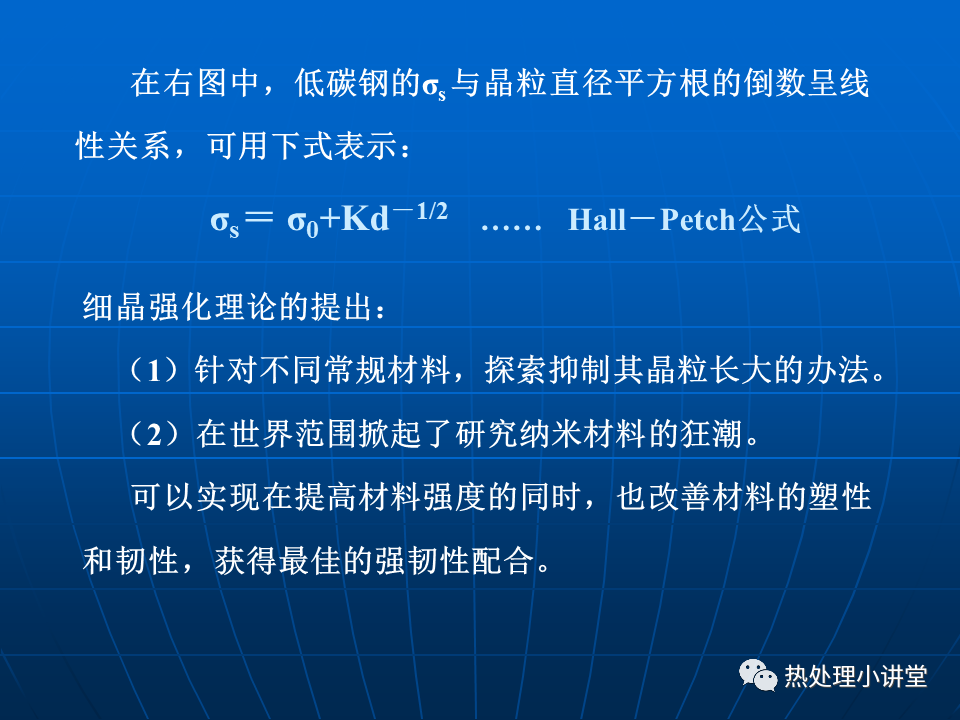 在右图中，低碳钢的$\sigma_s$与晶粒直径平方根的倒数呈线性关系，可用下式表示：

$\sigma_s = \sigma_0 + Kd^{-1/2}$ …… Hall－Petch公式

细晶强化理论的提出：

（1）针对不同常规材料，探索抑制其晶粒长大的办法。

（2）在世界范围掀起了研究纳米材料的狂潮。

可以实现在提高材料强度的同时，也改善材料的塑性和韧性，获得最佳的强韧性配合。

热处理小讲堂